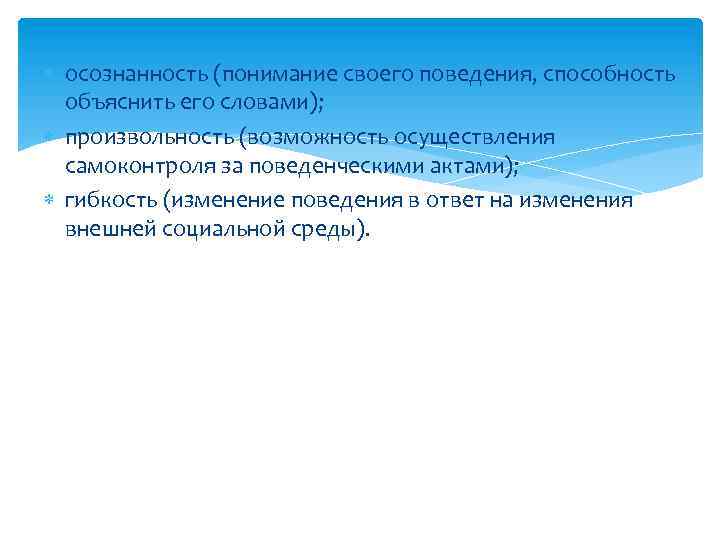 осознанность (понимание своего поведения, способность объяснить его словами);

произвольность (возможность осуществления самоконтроля за поведенческими актами);

гибкость (изменение поведения в ответ на изменения внешней социальной среды).